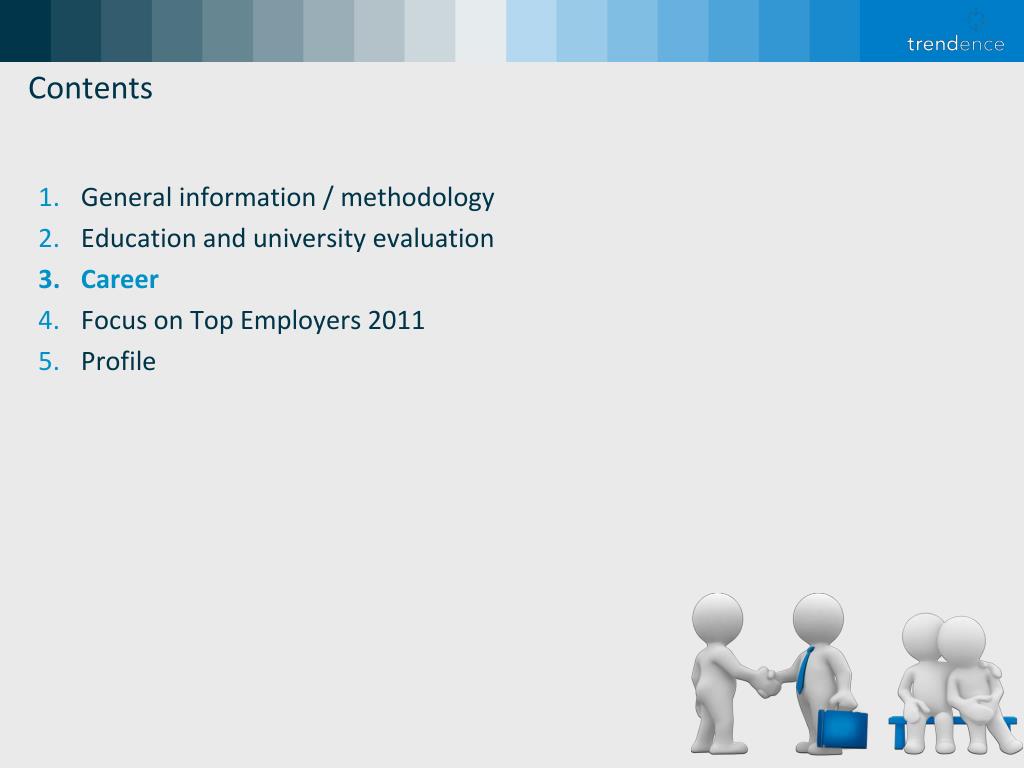 trendence

Contents

1. General information / methodology
2. Education and university evaluation
3. Career
4. Focus on Top Employers 2011
5. Profile